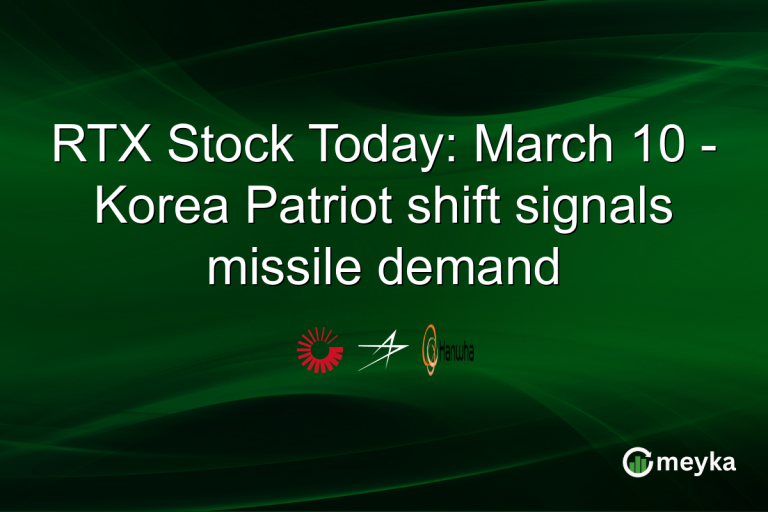 RTX Stock Today: March 10 - Korea Patriot shift signals missile demand

Hanwha

meyka